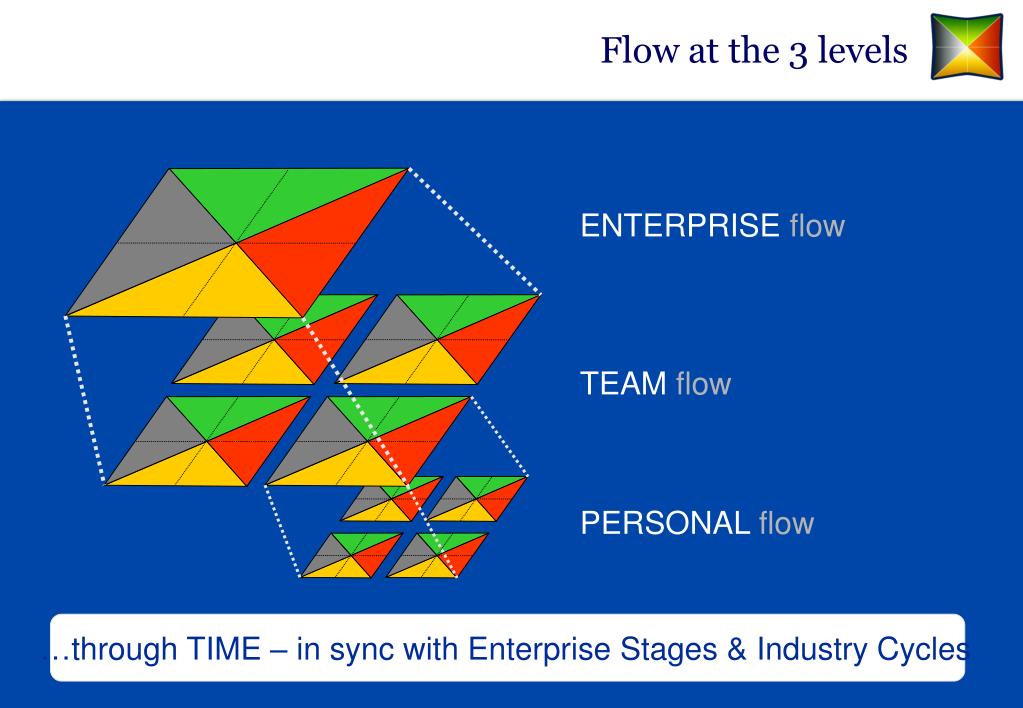 Flow at the 3 levels

ENTERPRISE flow

TEAM flow

PERSONAL flow

..through TIME – in sync with Enterprise Stages & Industry Cycles